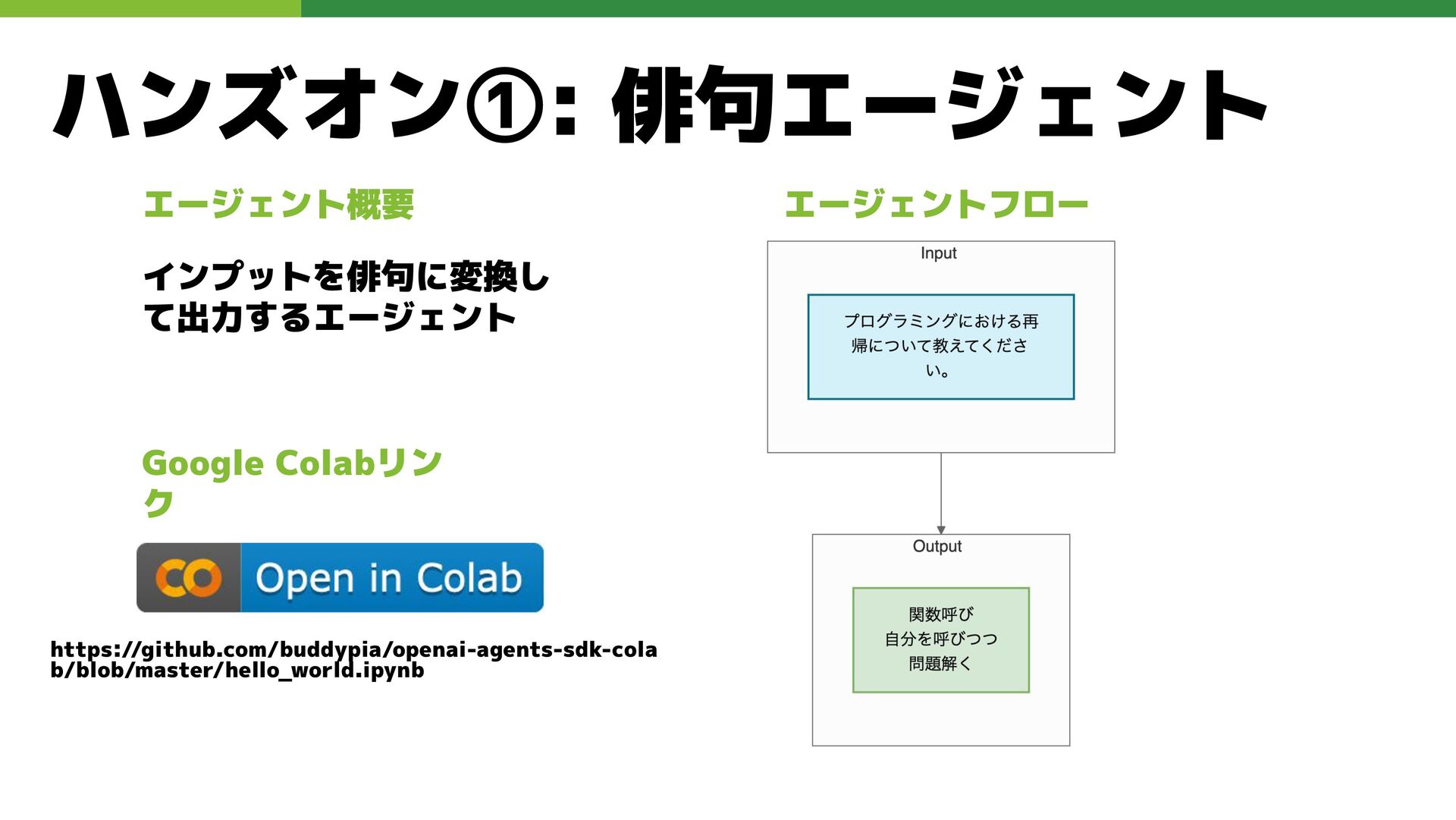 ハンズオン①: 俳句エージェント

エージェント概要

インプットを俳句に変換して出力するエージェント

Google Colabリンク

CO Open in Colab

https://github.com/buddypia/openai-agents-sdk-colab/blob/master/hello_world.ipynb

エージェントフロー

Input

プログラミングにおける再帰について教えてください。

Output

関数呼び
自分を呼びつつ
問題解く